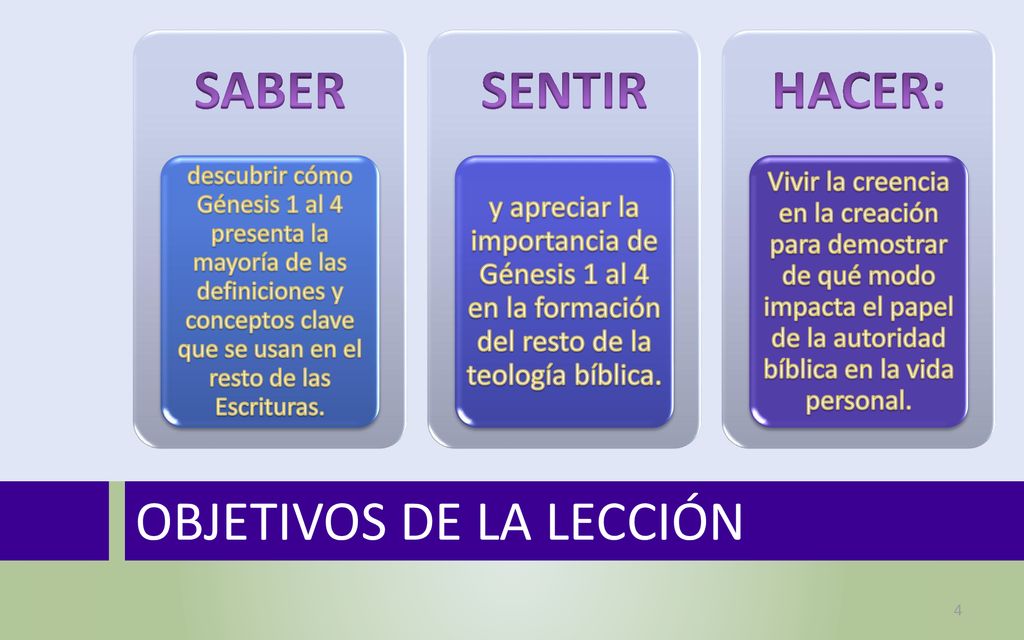 SABER

descubrir cómo Génesis 1 al 4 presenta la mayoría de las definiciones y conceptos clave que se usan en el resto de las Escrituras.

SENTIR

y apreciar la importancia de Génesis 1 al 4 en la formación del resto de la teología bíblica.

HACER:

Vivir la creencia en la creación para demostrar de qué modo impacta el papel de la autoridad bíblica en la vida personal.

OBJETIVOS DE LA LECCIÓN

4